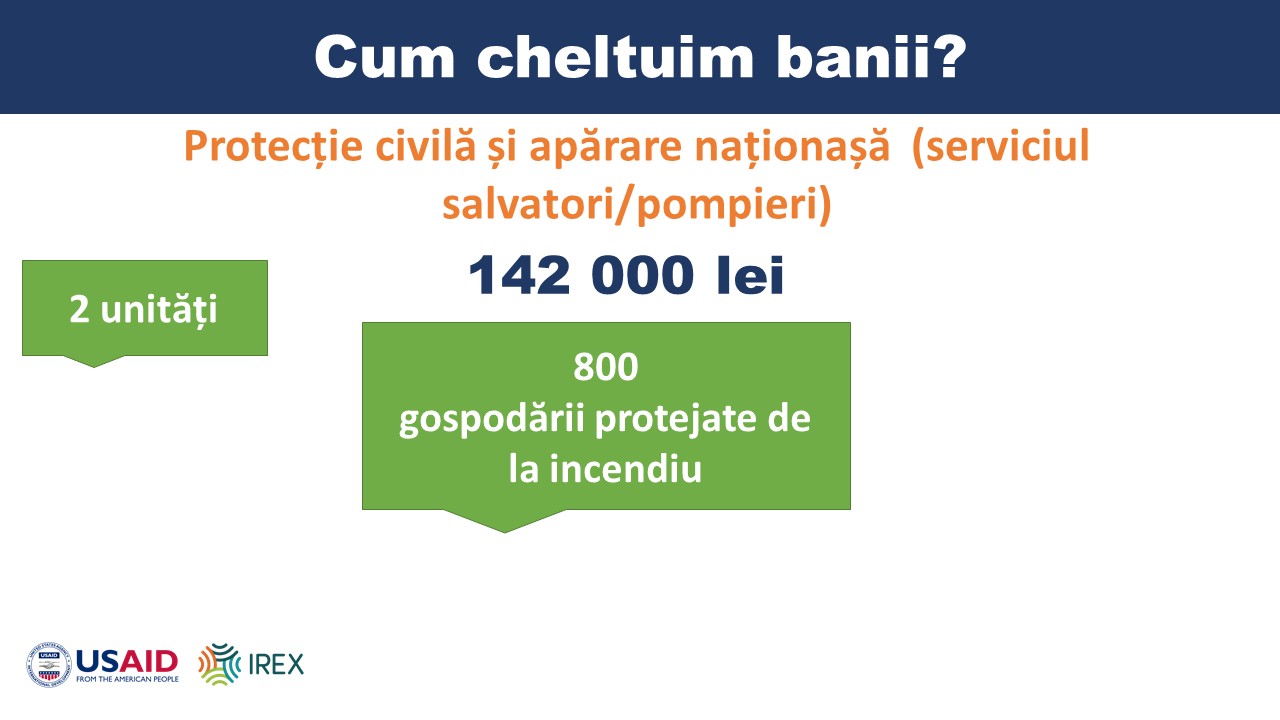 Cum cheltuim banii?

Protecție civilă și apărare naționașă (serviciul salvatori/pompieri)

142 000 lei

2 unități

800
gospodării protejate de la incendiu

USAID
FROM THE AMERICAN PEOPLE

IREX